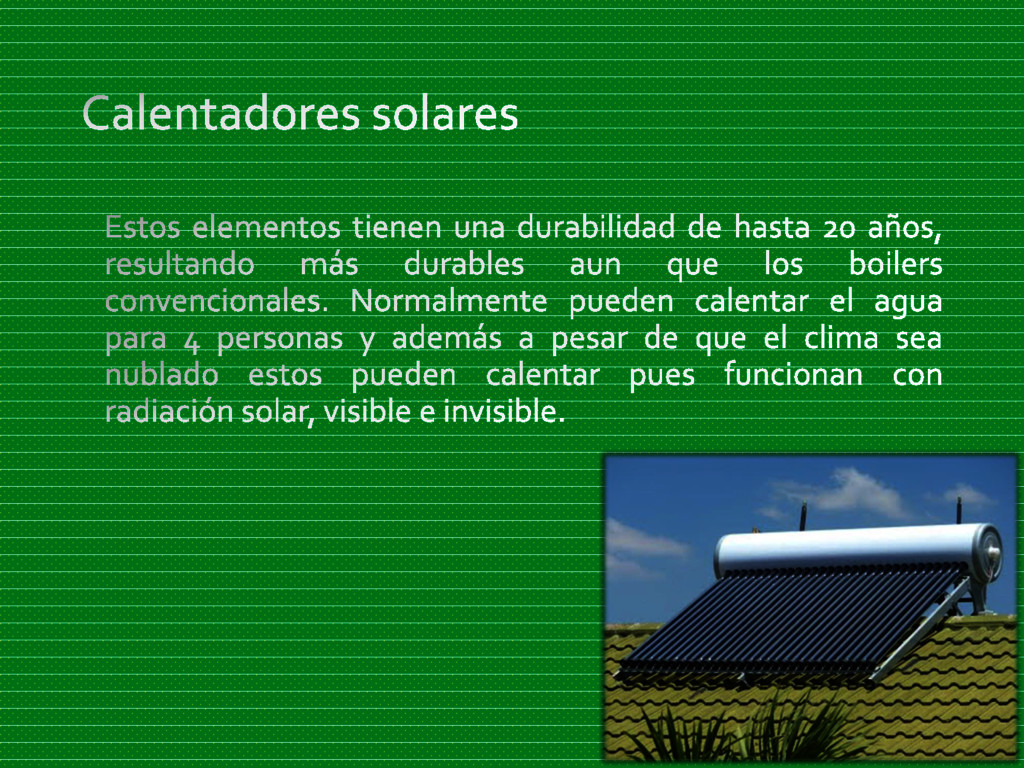 Calentadores solares

Estos elementos tienen una durabilidad de hasta 20 años, resultando más durables aun que los boilers convencionales. Normalmente pueden calentar el agua para 4 personas y además a pesar de que el clima sea nublado estos pueden calentar pues funcionan con radiación solar, visible e invisible.